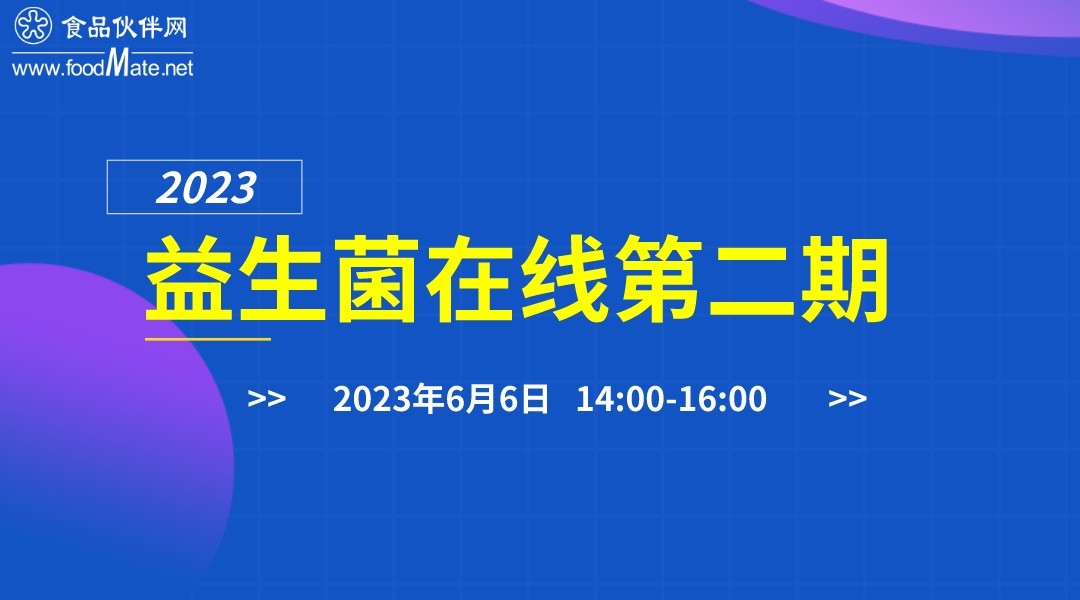 食品伙伴网
www.foodMate.net

2023

益生菌在线第二期

>> 2023年6月6日 14:00-16:00 >>